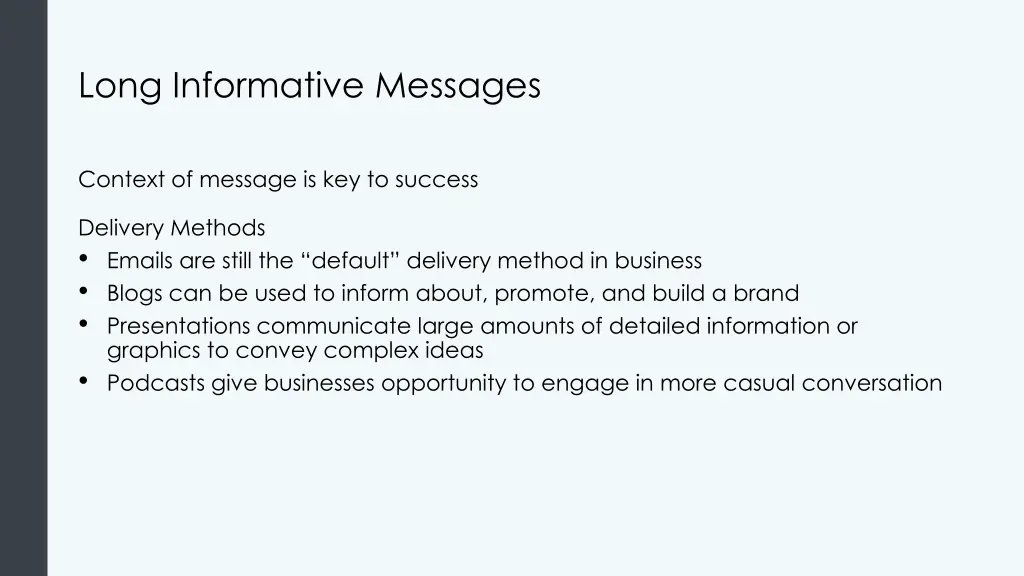 Long Informative Messages

Context of message is key to success

Delivery Methods
• Emails are still the “default” delivery method in business
• Blogs can be used to inform about, promote, and build a brand
• Presentations communicate large amounts of detailed information or graphics to convey complex ideas
• Podcasts give businesses opportunity to engage in more casual conversation